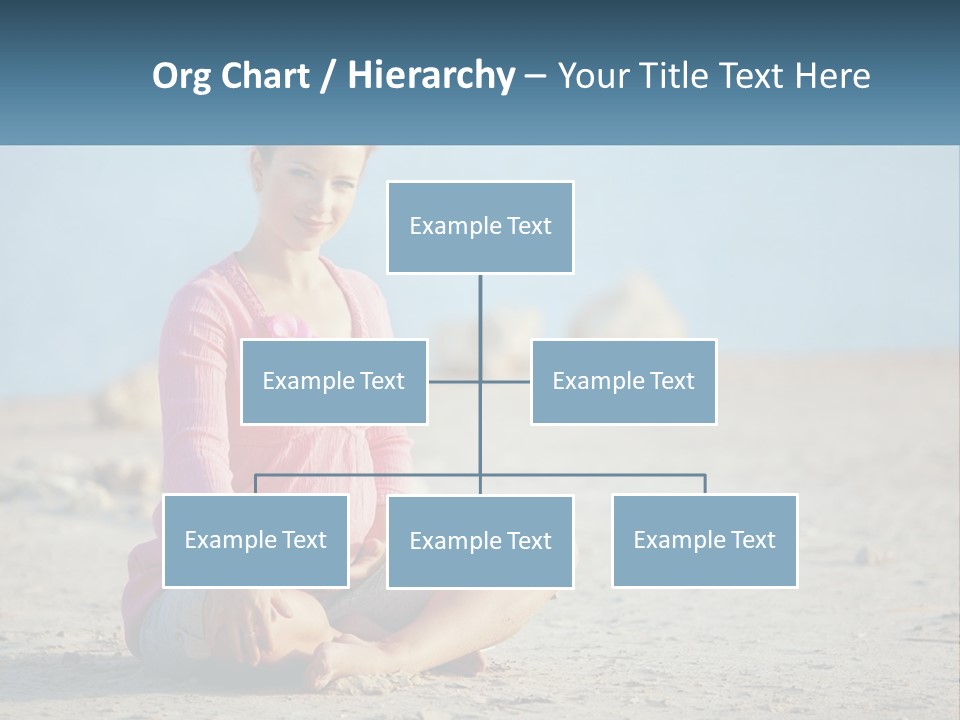 Org Chart / Hierarchy – Your Title Text Here

Example Text

Example Text

Example Text

Example Text

Example Text

Example Text